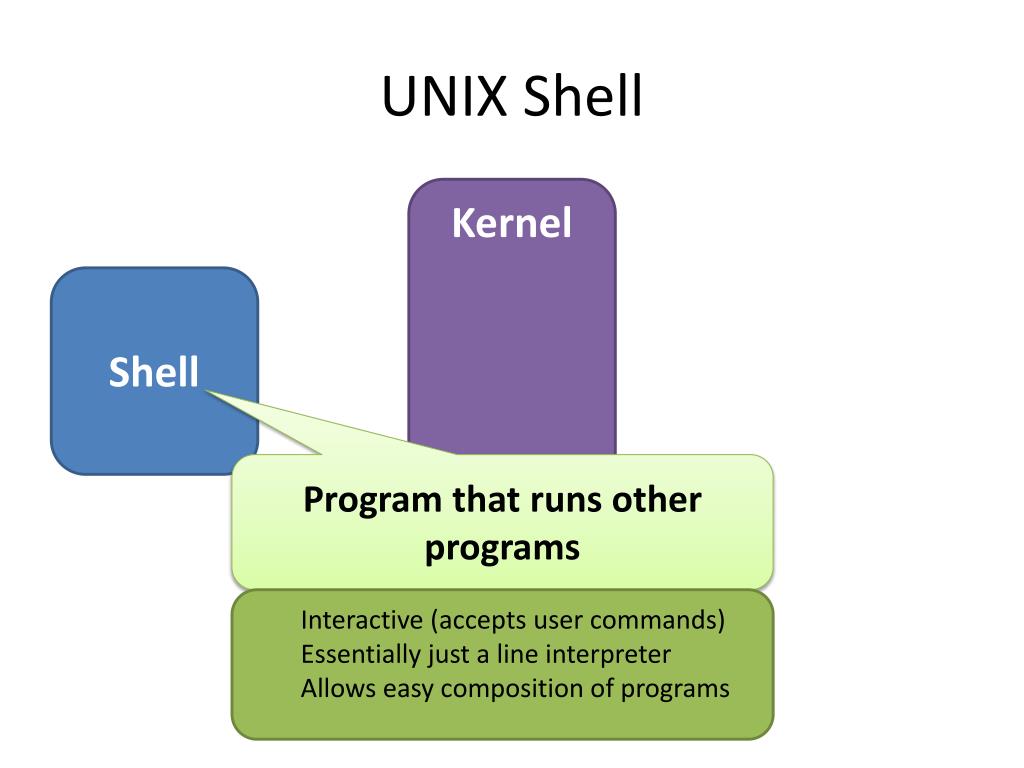 UNIX Shell

Kernel

Shell

Program that runs other programs

Interactive (accepts user commands)
Essentially just a line interpreter
Allows easy composition of programs